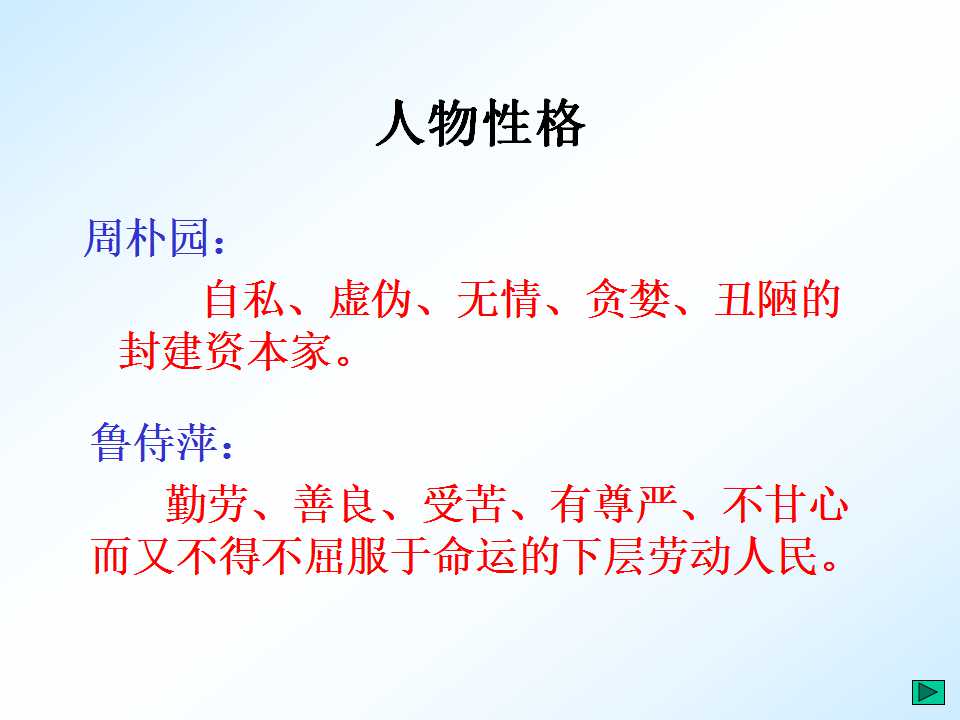 人物性格

周朴园：

自私、虚伪、无情、贪婪、丑陋的封建资本家。

鲁侍萍：

勤劳、善良、受苦、有尊严、不甘心而又不得不屈服于命运的下层劳动人民。